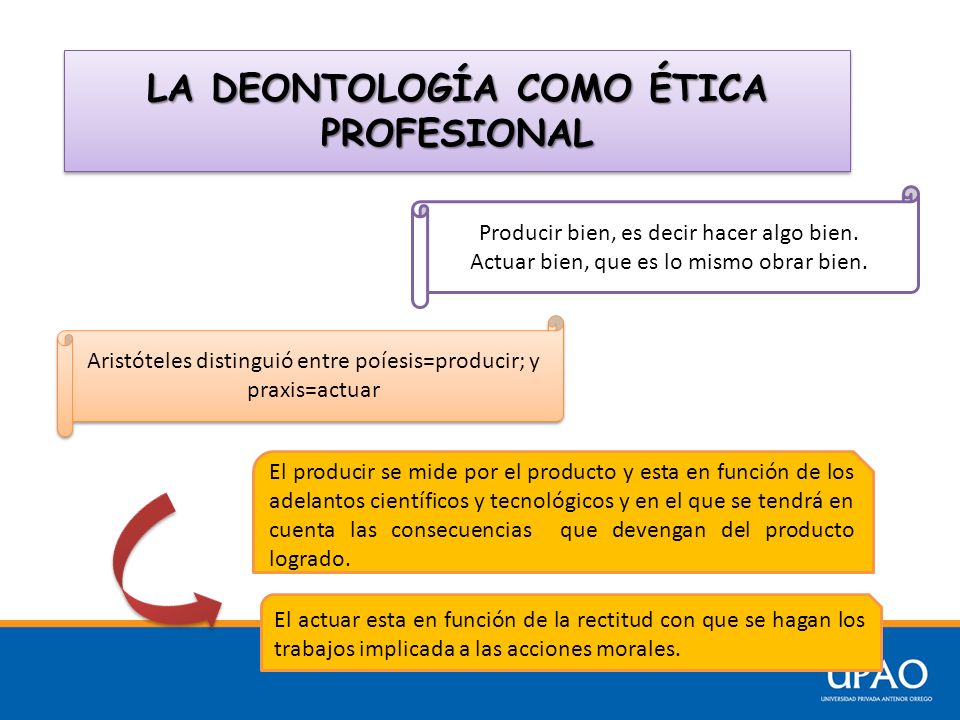 LA DEONTOLOGÍA COMO ÉTICA PROFESIONAL

Producir bien, es decir hacer algo bien.
Actuar bien, que es lo mismo obrar bien.

Aristóteles distinguió entre poíesis=producir; y praxis=actuar

El producir se mide por el producto y esta en función de los adelantos científicos y tecnológicos y en el que se tendrá en cuenta las consecuencias que devengan del producto logrado.

El actuar esta en función de la rectitud con que se hagan los trabajos implicada a las acciones morales.

UPAO
UNIVERSIDAD PRIVADA ANTENOR ORREGO